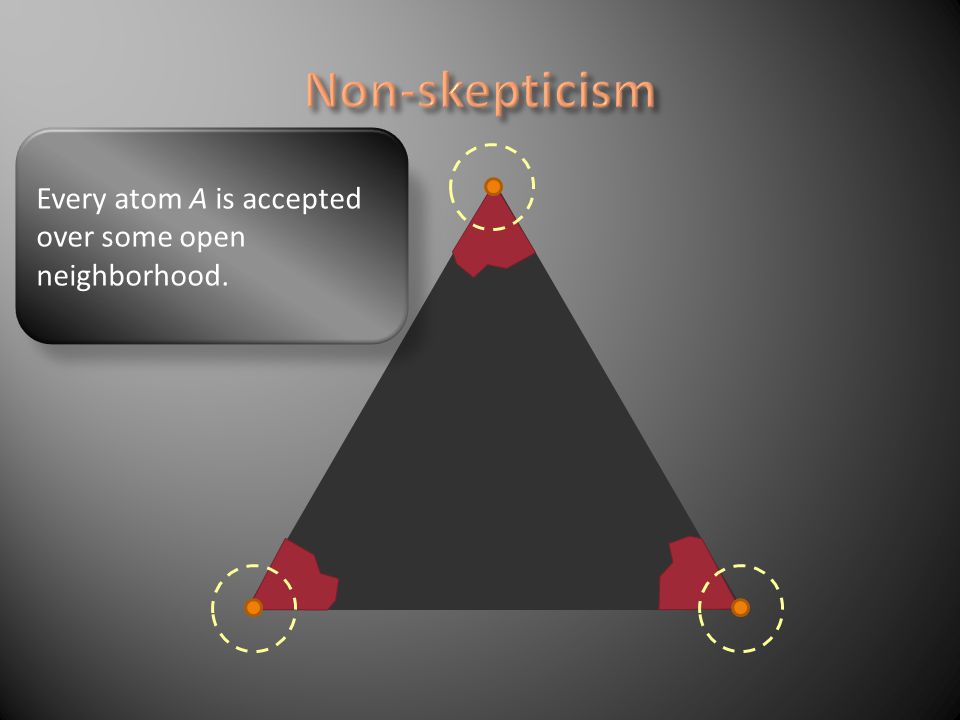 Non-skepticism

Every atom $A$ is accepted over some open neighborhood.